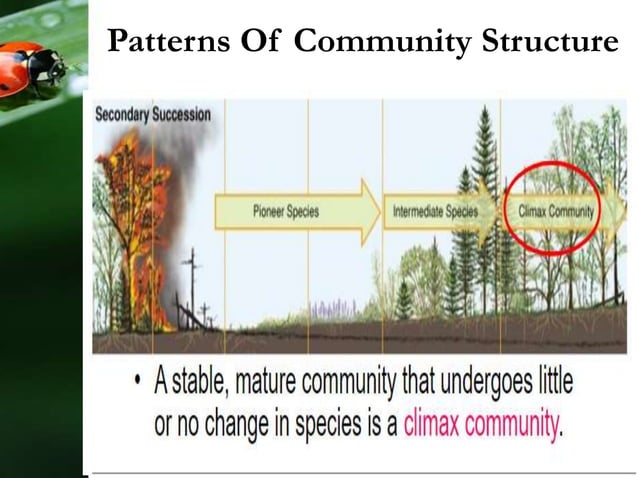 Patterns Of Community Structure

Secondary Succession

Pioneer Species

Intermediate Species

Climax Community

• A stable, mature community that undergoes little or no change in species is a climax community.